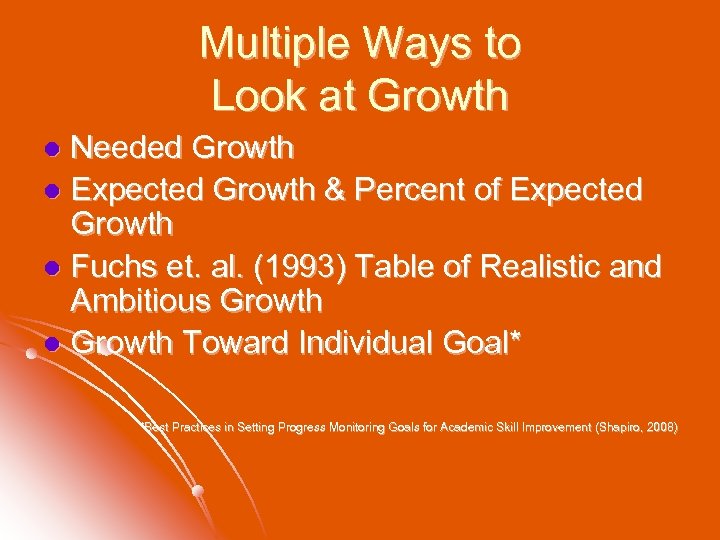 Multiple Ways to Look at Growth

- Needed Growth
- Expected Growth & Percent of Expected Growth
- Fuchs et. al. (1993) Table of Realistic and Ambitious Growth
- Growth Toward Individual Goal*

*Best Practices in Setting Progress Monitoring Goals for Academic Skill Improvement (Shapiro, 2008)